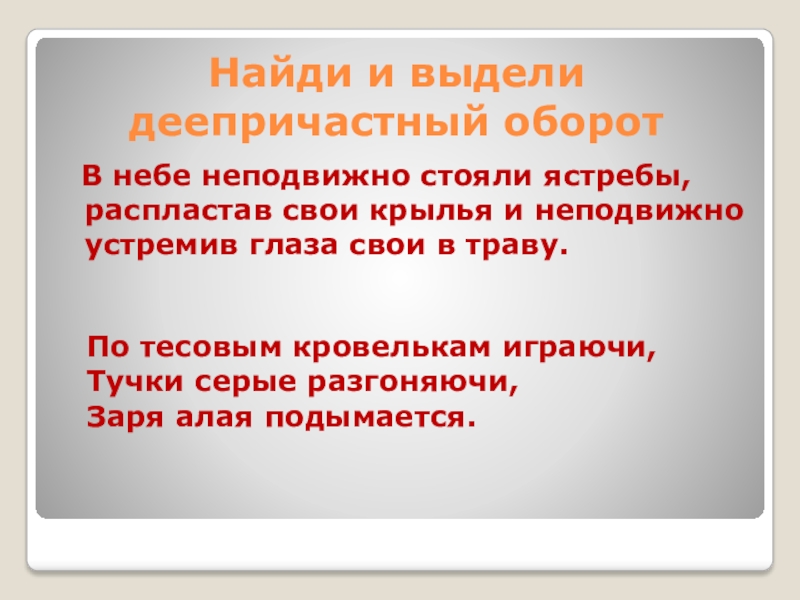 Найди и выдели деепричастный оборот

В небе неподвижно стояли ястребы, распластав свои крылья и неподвижно устремив глаза свои в траву.

По тесовым кровелькам играючи,
Тучки серые разгоняючи,
Заря алая подымается.